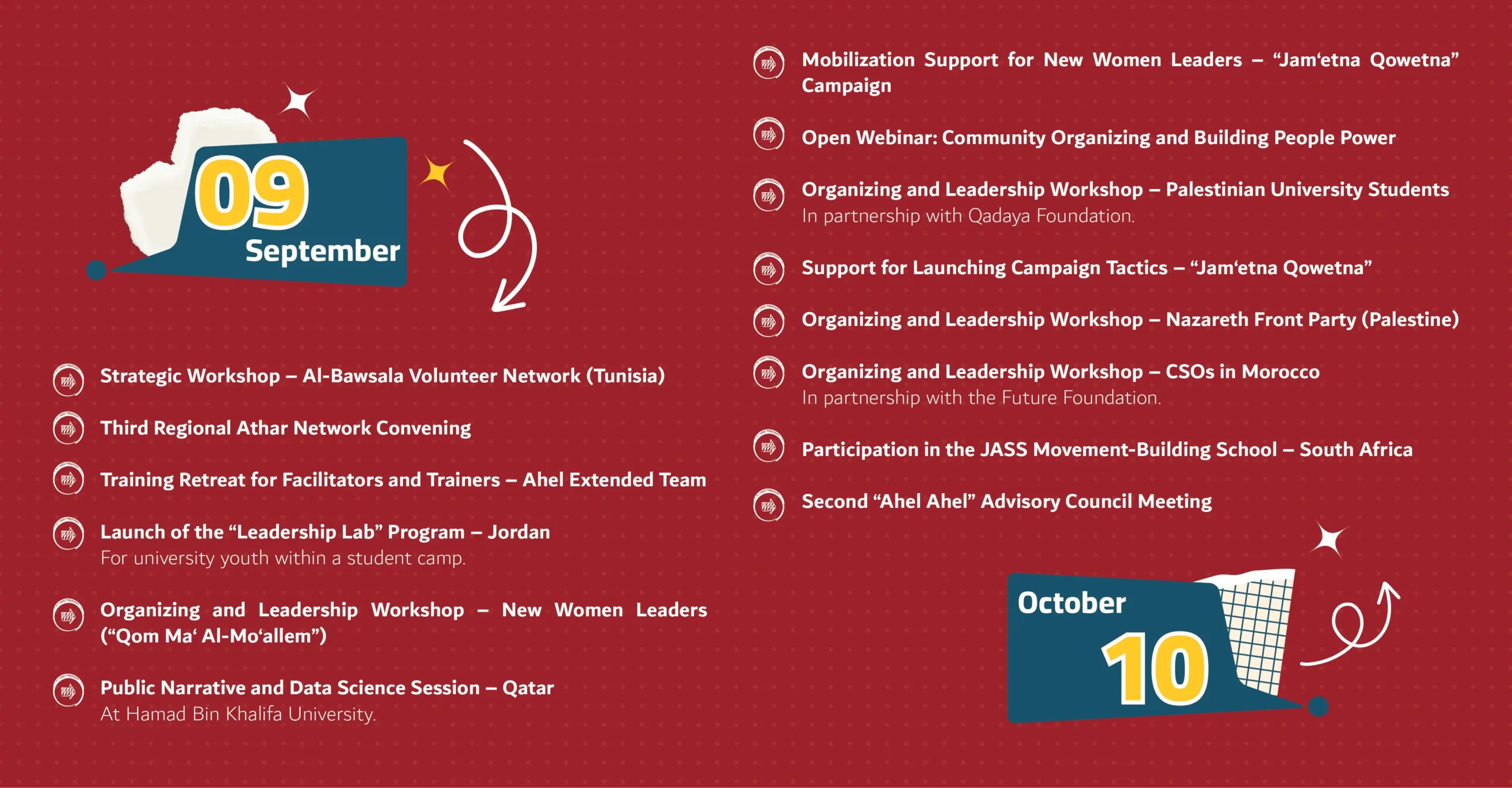 09
September

Strategic Workshop – Al-Bawsala Volunteer Network (Tunisia)

Third Regional Athar Network Convening

Training Retreat for Facilitators and Trainers – Ahel Extended Team

Launch of the “Leadership Lab” Program – Jordan
For university youth within a student camp.

Organizing and Leadership Workshop – New Women Leaders (“Qom Ma‘ Al-Mo‘allem”)

Public Narrative and Data Science Session – Qatar
At Hamad Bin Khalifa University.

Mobilization Support for New Women Leaders – “Jam‘etna Qowetna” Campaign

Open Webinar: Community Organizing and Building People Power

Organizing and Leadership Workshop – Palestinian University Students
In partnership with Qadaya Foundation.

Support for Launching Campaign Tactics – “Jam‘etna Qowetna”

Organizing and Leadership Workshop – Nazareth Front Party (Palestine)

Organizing and Leadership Workshop – CSOs in Morocco
In partnership with the Future Foundation.

Participation in the JASS Movement-Building School – South Africa

Second “Ahel Ahel” Advisory Council Meeting

October
10